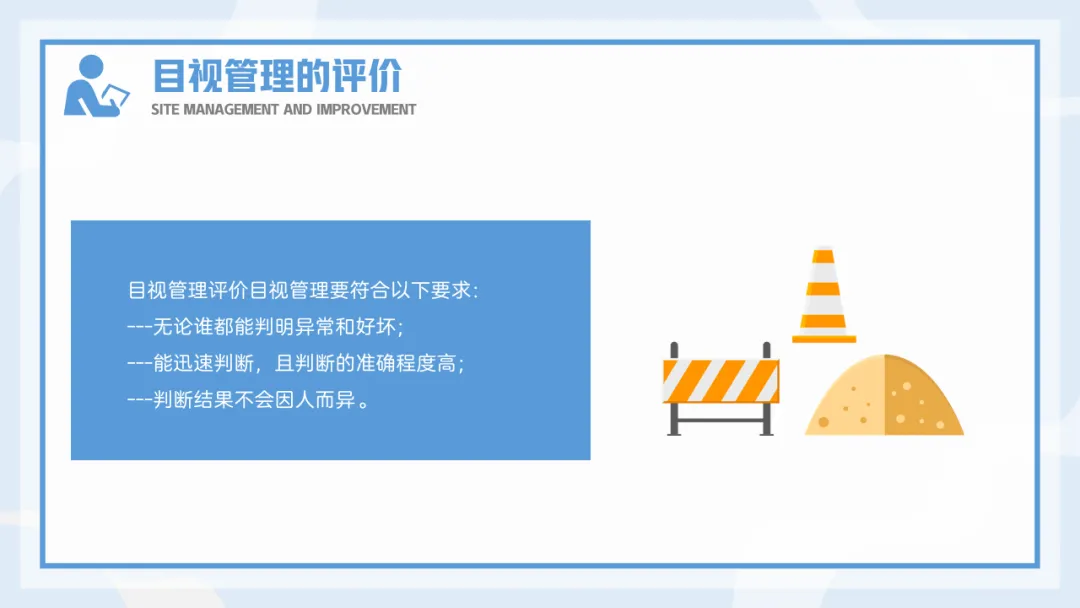 目视管理的评价
SITE MANAGEMENT AND IMPROVEMENT

目视管理评价目视管理要符合以下要求：
---无论谁都能判明异常和好坏；
---能迅速判断，且判断的准确程度高；
---判断结果不会因人而异。